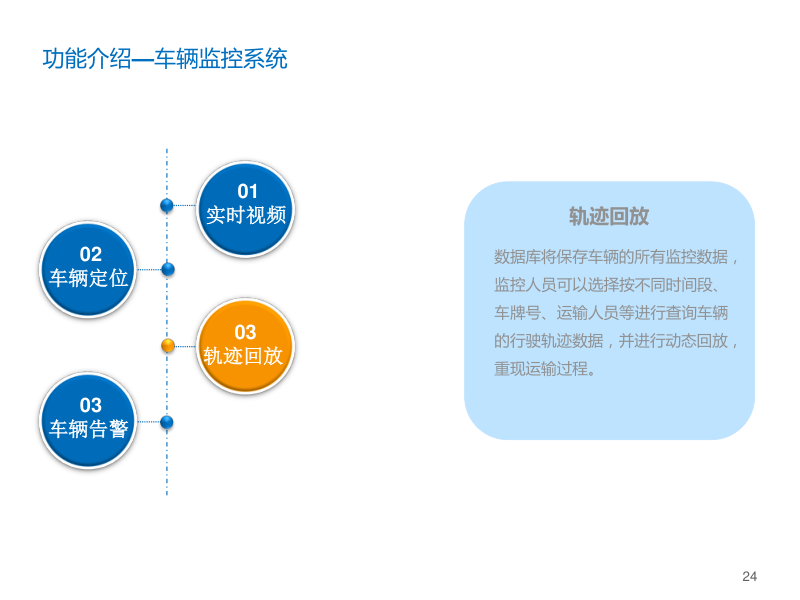 功能介绍—车辆监控系统

01
实时视频

02
车辆定位

03
轨迹回放

03
车辆告警

轨迹回放

数据库将保存车辆的所有监控数据，监控人员可以选择按不同时间段、车牌号、运输人员等进行查询车辆的行驶轨迹数据，并进行动态回放，重现运输过程。

24